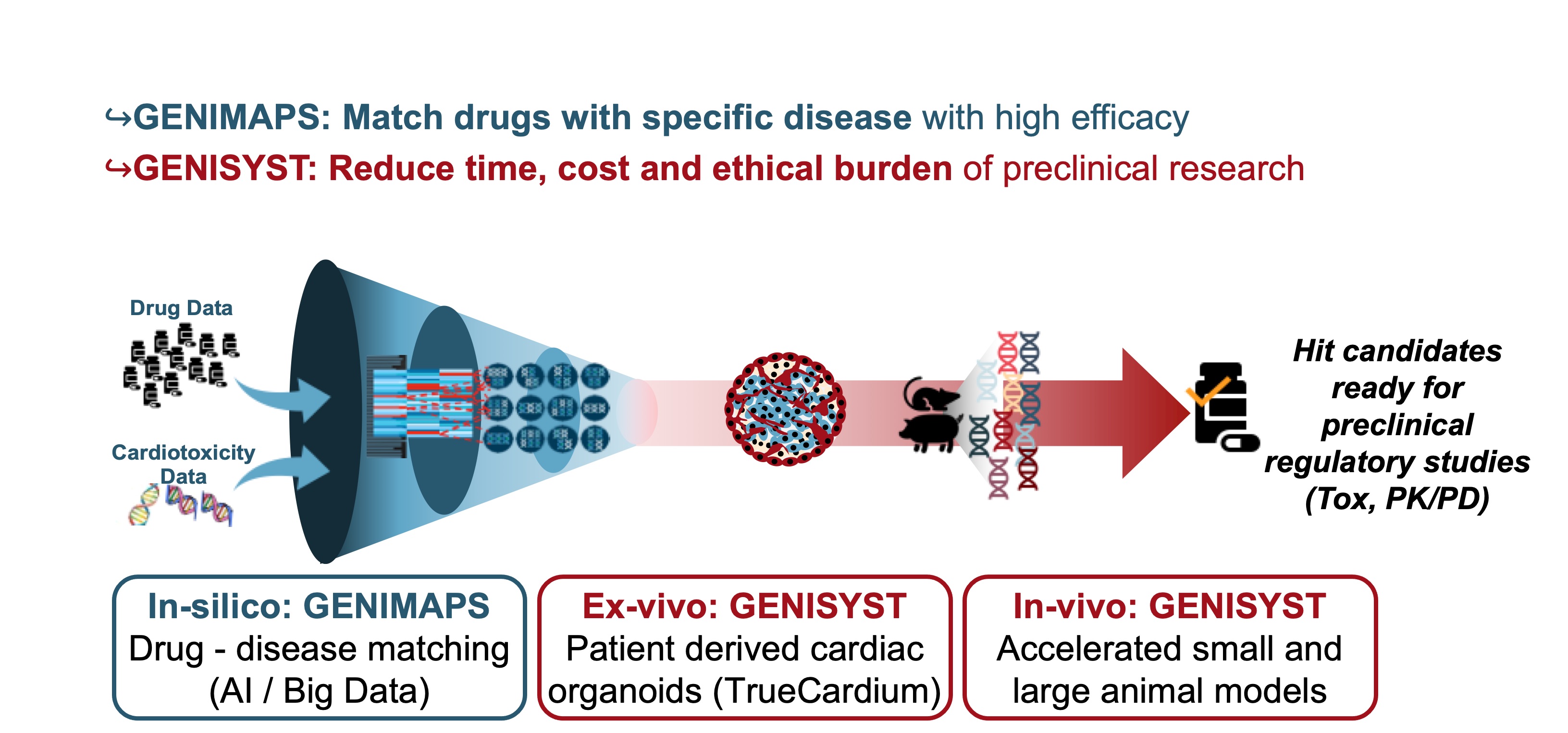 ↪GENIMAPS: Match drugs with specific disease with high efficacy
↪GENISYST: Reduce time, cost and ethical burden of preclinical research

Drug Data

Cardiotoxicity Data

Hit candidates ready for preclinical regulatory studies (Tox, PK/PD)

In-silico: GENIMAPS
Drug - disease matching (AI / Big Data)

Ex-vivo: GENISYST
Patient derived cardiac organoids (TrueCardium)

In-vivo: GENISYST
Accelerated small and large animal models